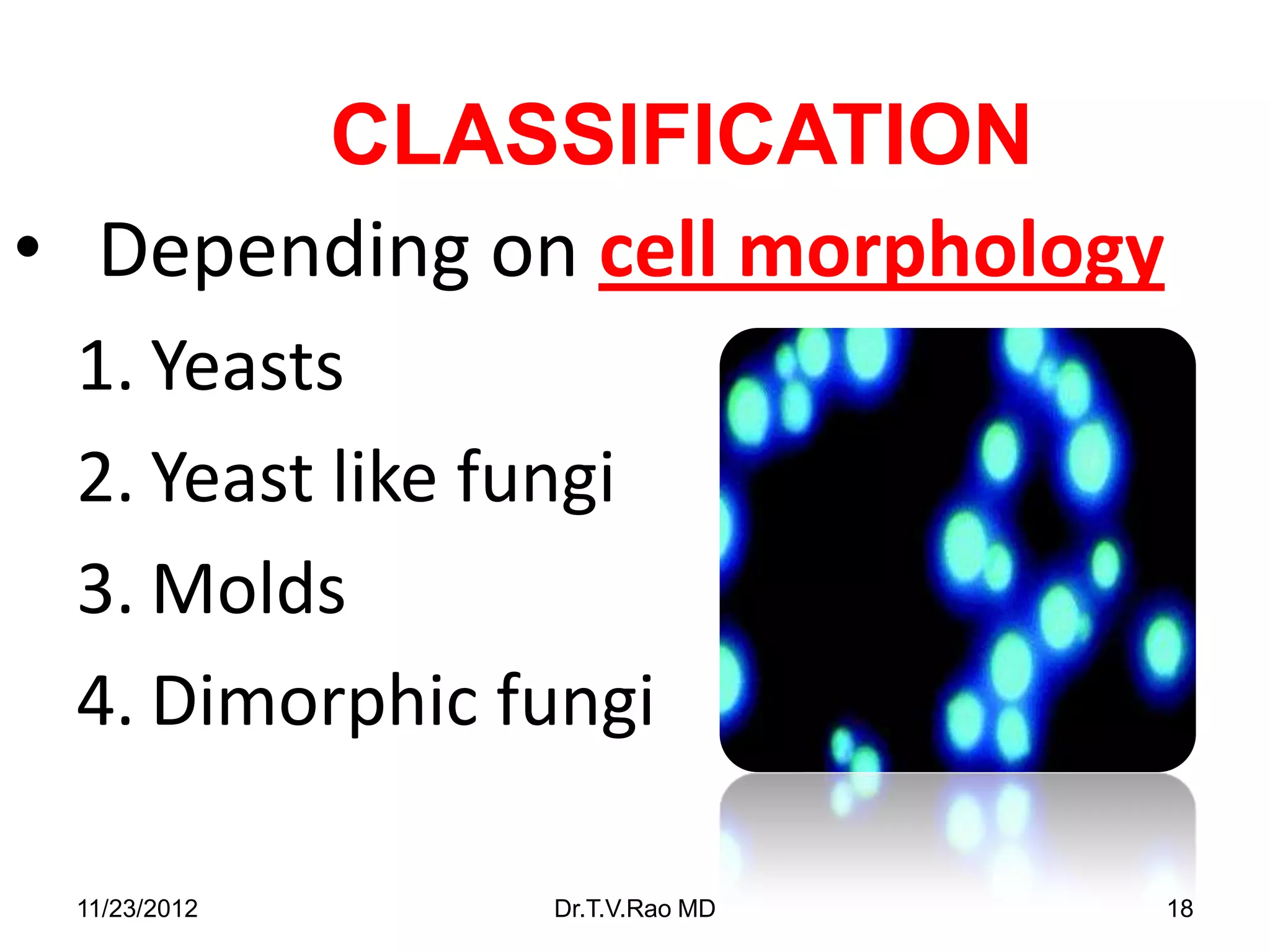 CLASSIFICATION

• Depending on cell morphology

1. Yeasts

2. Yeast like fungi

3. Molds

4. Dimorphic fungi

11/23/2012 Dr.T.V.Rao MD 18